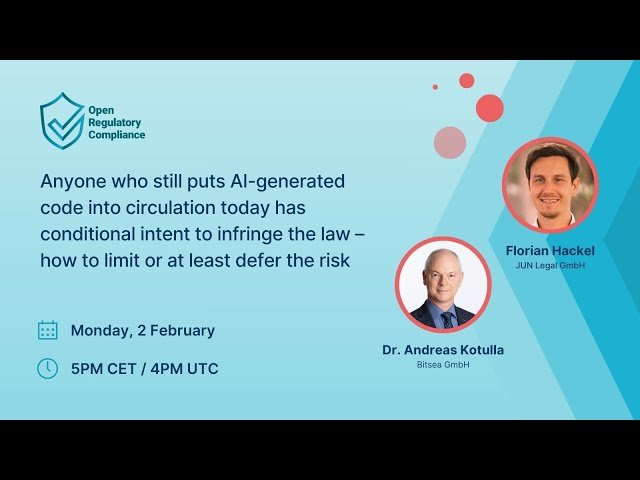 Open Regulatory Compliance

Anyone who still puts AI-generated code into circulation today has conditional intent to infringe the law – how to limit or at least defer the risk

Monday, 2 February

5PM CET / 4PM UTC

Florian Hackel
JUN Legal GmbH

Dr. Andreas Kotulla
Bitsea GmbH